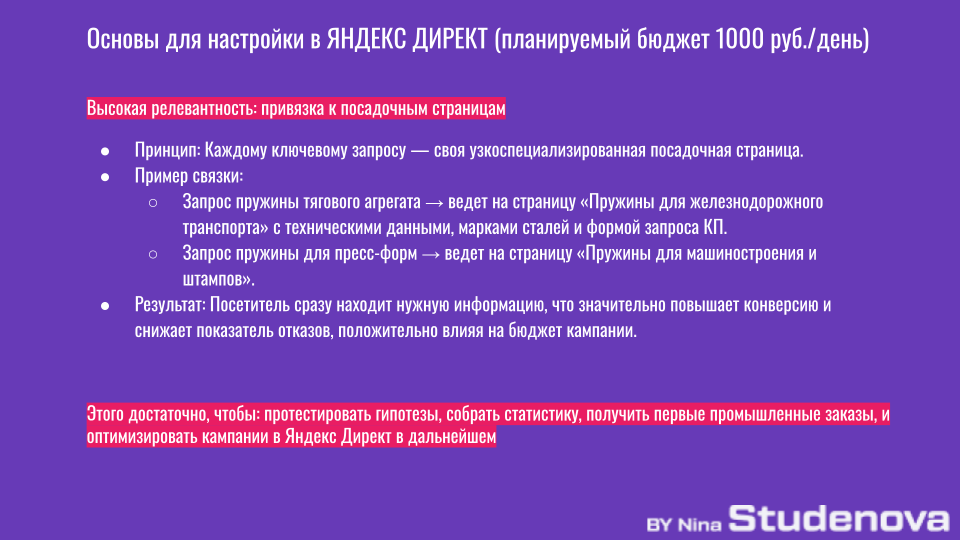 Основы для настройки в ЯНДЕКС ДИРЕКТ (планируемый бюджет 1000 руб./день)

Высокая релевантность: привязка к посадочным страницам

● Принцип: Каждому ключевому запросу — своя узкоспециализированная посадочная страница.
● Пример связки:
○ Запрос пружины тягового агрегата → ведет на страницу «Пружины для железнодорожного транспорта» с техническими данными, марками сталей и формой запроса КП.
○ Запрос пружины для пресс-форм → ведет на страницу «Пружины для машиностроения и штампов».
● Результат: Посетитель сразу находит нужную информацию, что значительно повышает конверсию и снижает показатель отказов, положительно влияя на бюджет кампании.

Этого достаточно, чтобы: протестировать гипотезы, собрать статистику, получить первые промышленные заказы, и оптимизировать кампании в Яндекс Директ в дальнейшем

BY Nina Studenova